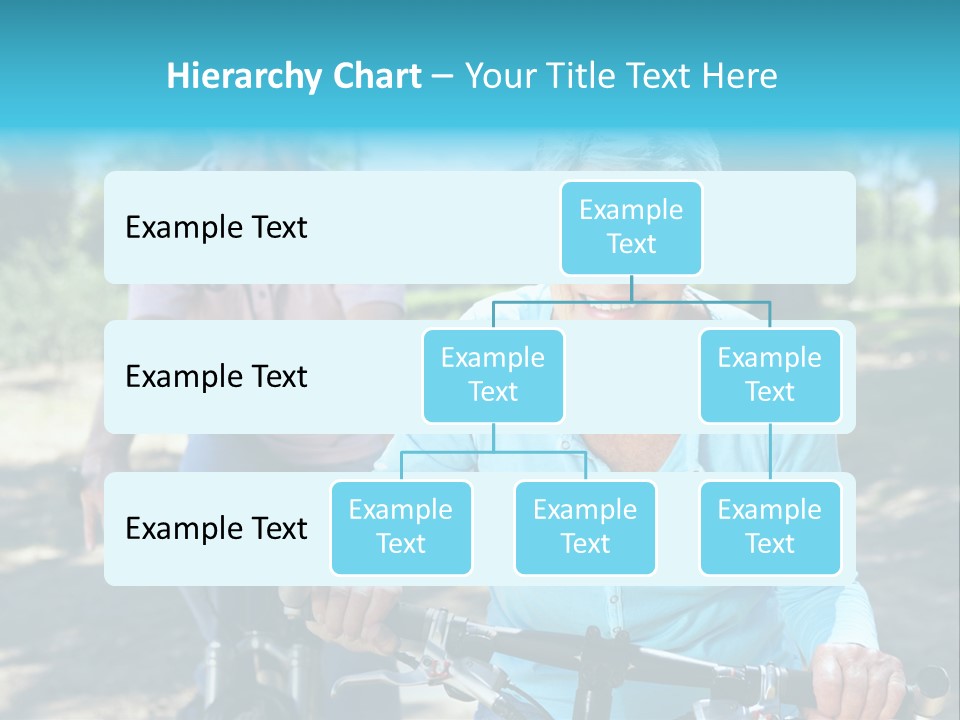 Hierarchy Chart – Your Title Text Here

Example Text

Example Text

Example Text

Example Text

Example Text

Example Text

Example Text

Example Text

Example Text